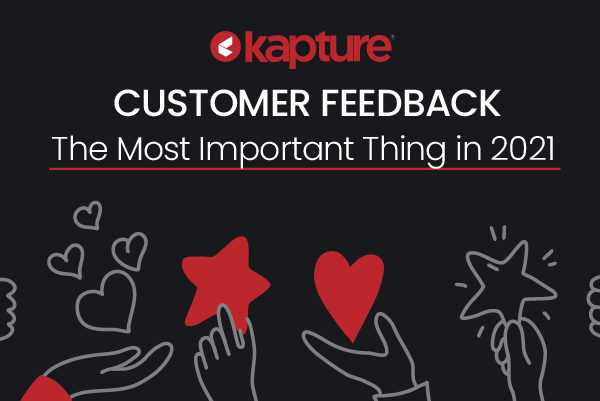 kapture

CUSTOMER FEEDBACK

The Most Important Thing in 2021